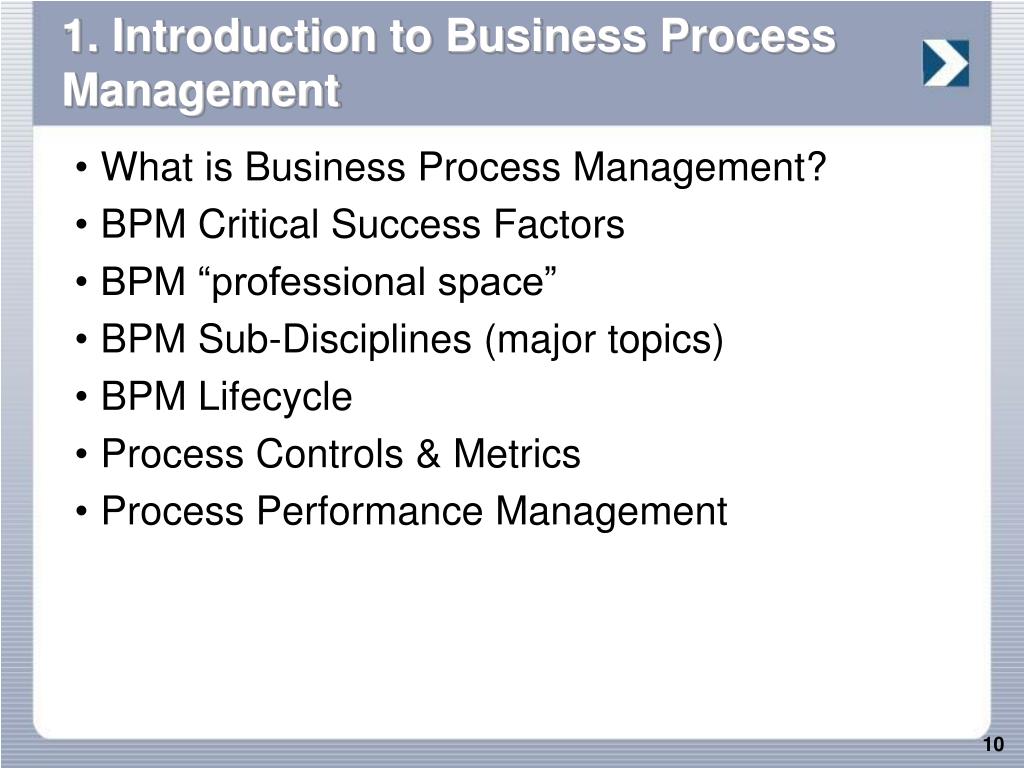 1. Introduction to Business Process Management

• What is Business Process Management?
• BPM Critical Success Factors
• BPM “professional space”
• BPM Sub-Disciplines (major topics)
• BPM Lifecycle
• Process Controls & Metrics
• Process Performance Management

10